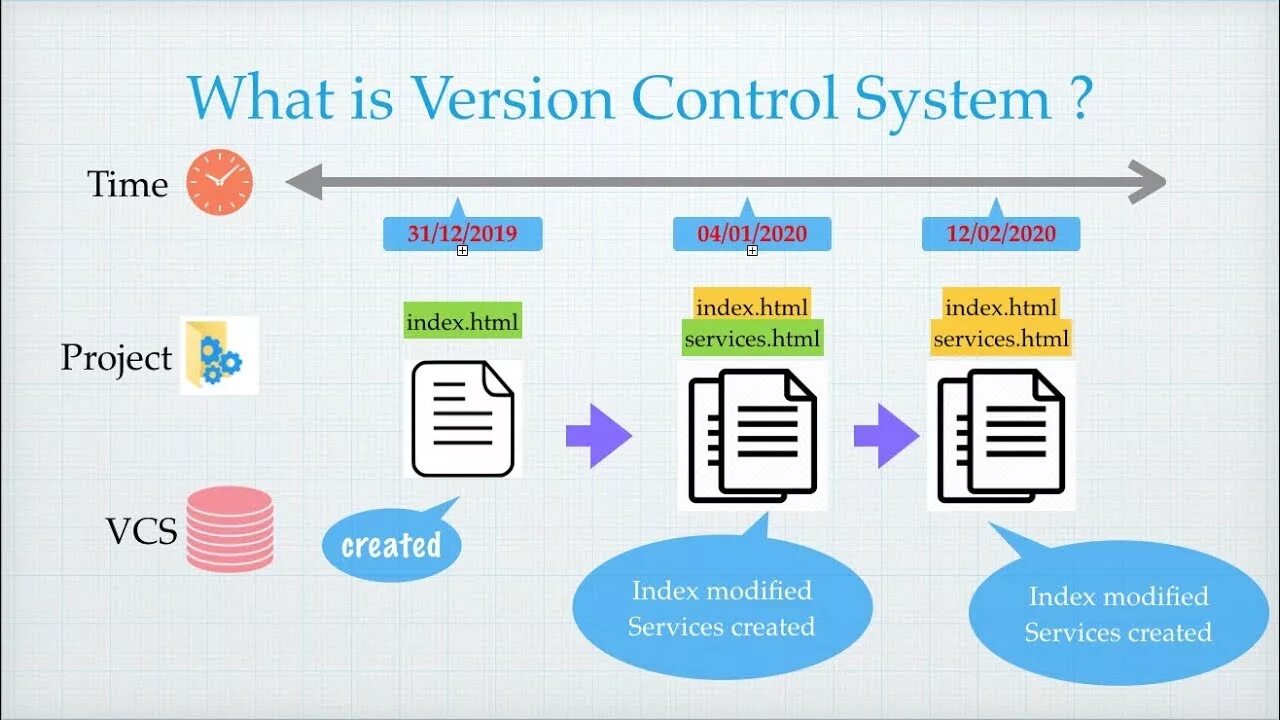 What is Version Control System ?

Time

31/12/2019

04/01/2020

12/02/2020

Project

index.html

index.html
services.html

index.html
services.html

VCS

created

Index modified
Services created

Index modified
Services created